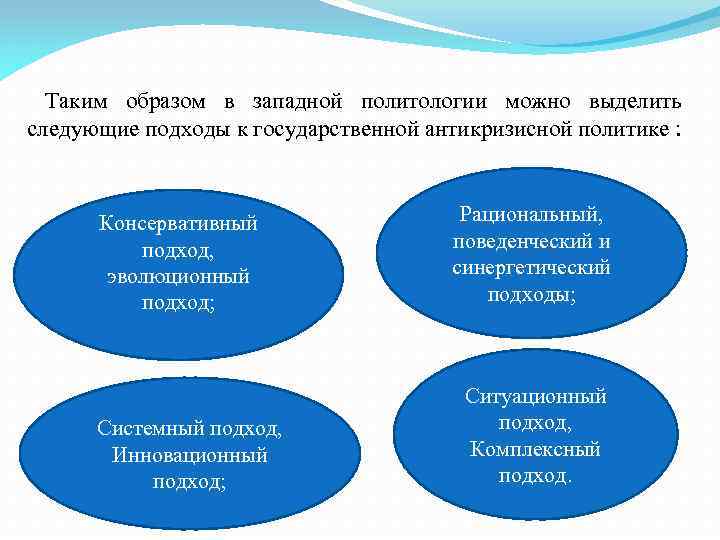 Таким образом в западной политологии можно выделить следующие подходы к государственной антикризисной политике :

Консервативный подход, эволюционный подход;

Рациональный, поведенческий и синергетический подходы;

Системный подход, Инновационный подход;

Ситуационный подход, Комплексный подход.